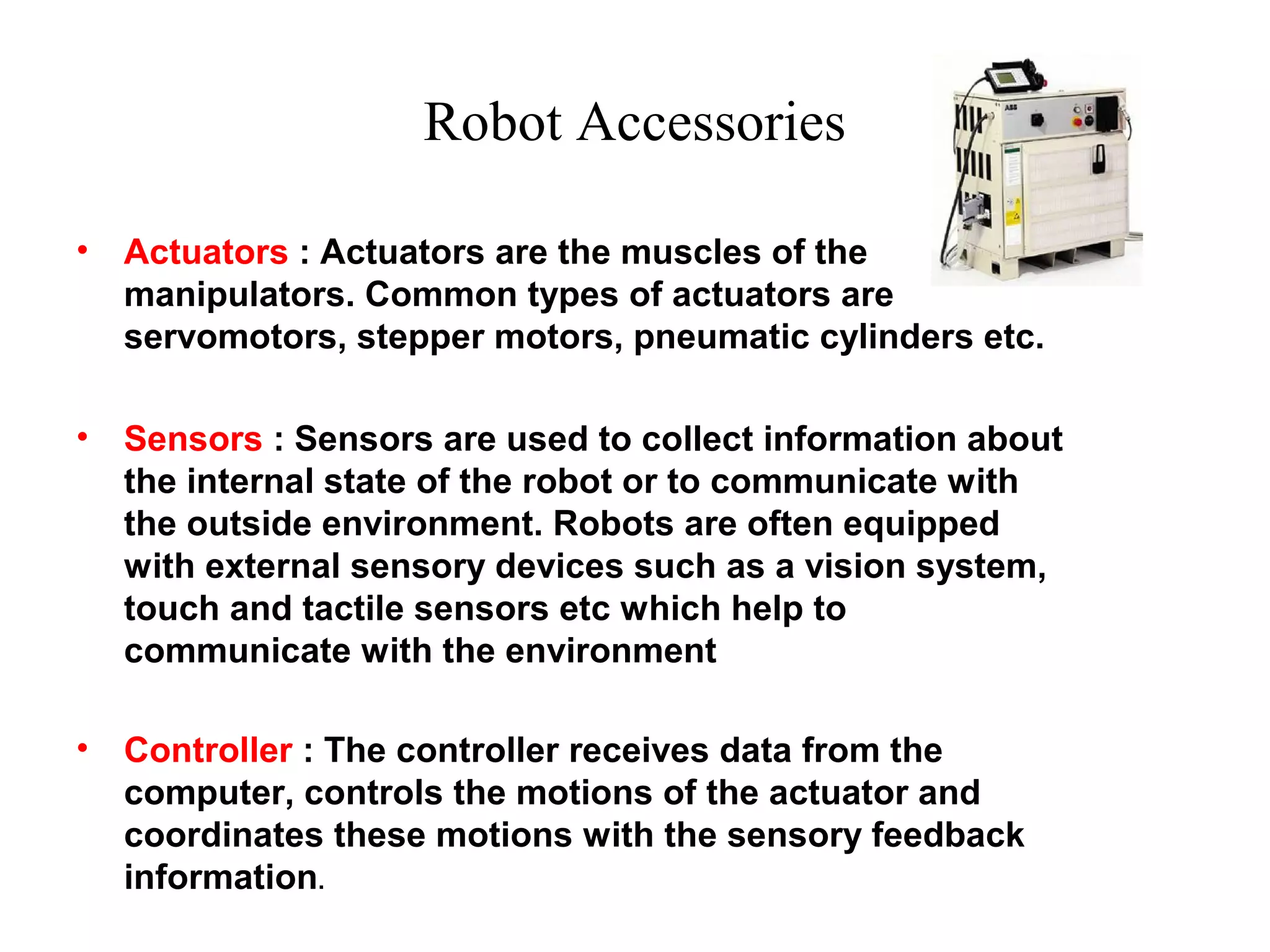 Robot Accessories

ABB

• Actuators : Actuators are the muscles of the manipulators. Common types of actuators are servomotors, stepper motors, pneumatic cylinders etc.

• Sensors : Sensors are used to collect information about the internal state of the robot or to communicate with the outside environment. Robots are often equipped with external sensory devices such as a vision system, touch and tactile sensors etc which help to communicate with the environment

• Controller : The controller receives data from the computer, controls the motions of the actuator and coordinates these motions with the sensory feedback information.